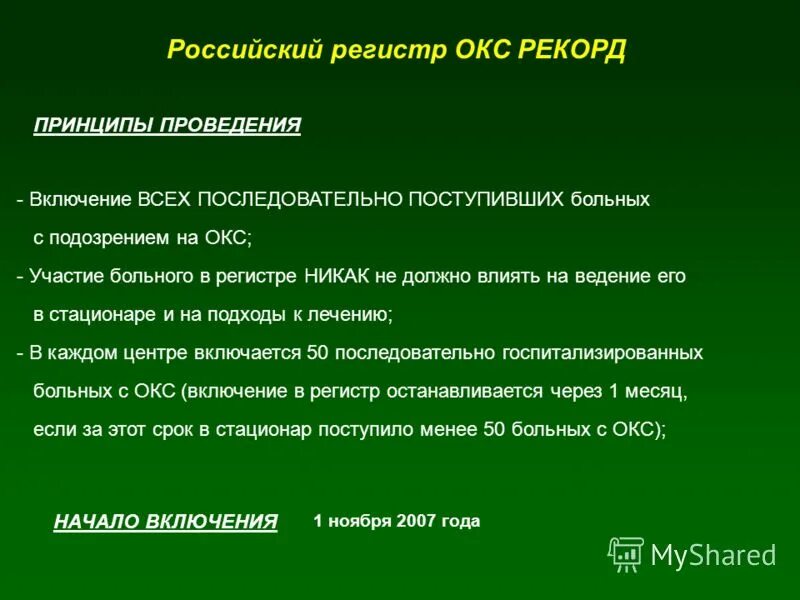 Российский регистр ОКС РЕКОРД

ПРИНЦИПЫ ПРОВЕДЕНИЯ

- Включение ВСЕХ ПОСЛЕДОВАТЕЛЬНО ПОСТУПИВШИХ больных с подозрением на ОКС;

- Участие больного в регистре НИКАК не должно влиять на ведение его в стационаре и на подходы к лечению;

- В каждом центре включается 50 последовательно госпитализированных больных с ОКС (включение в регистр останавливается через 1 месяц, если за этот срок в стационар поступило менее 50 больных с ОКС);

НАЧАЛО ВКЛЮЧЕНИЯ 1 ноября 2007 года

MyShared